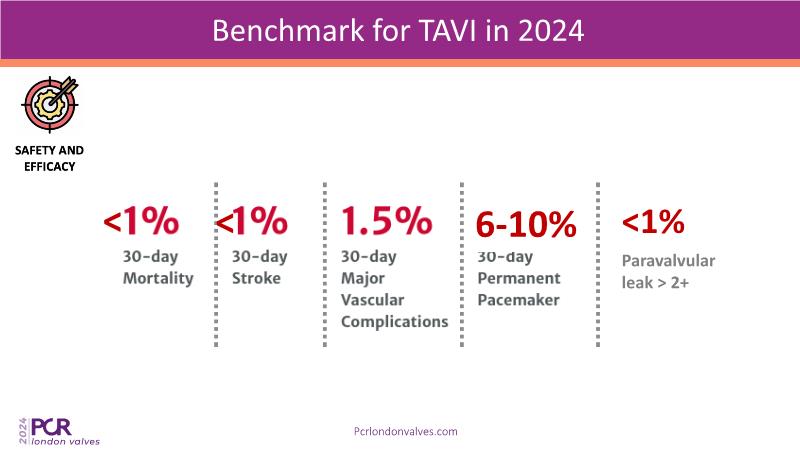 Benchmark for TAVI in 2024

SAFETY AND EFFICACY

<1%
30-day Mortality

<1%
30-day Stroke

1.5%
30-day Major Vascular Complications

6-10%
30-day Permanent Pacemaker

<1%
Paravalvular leak > 2+

2024 PCR london valves

Pcrlondonvalves.com